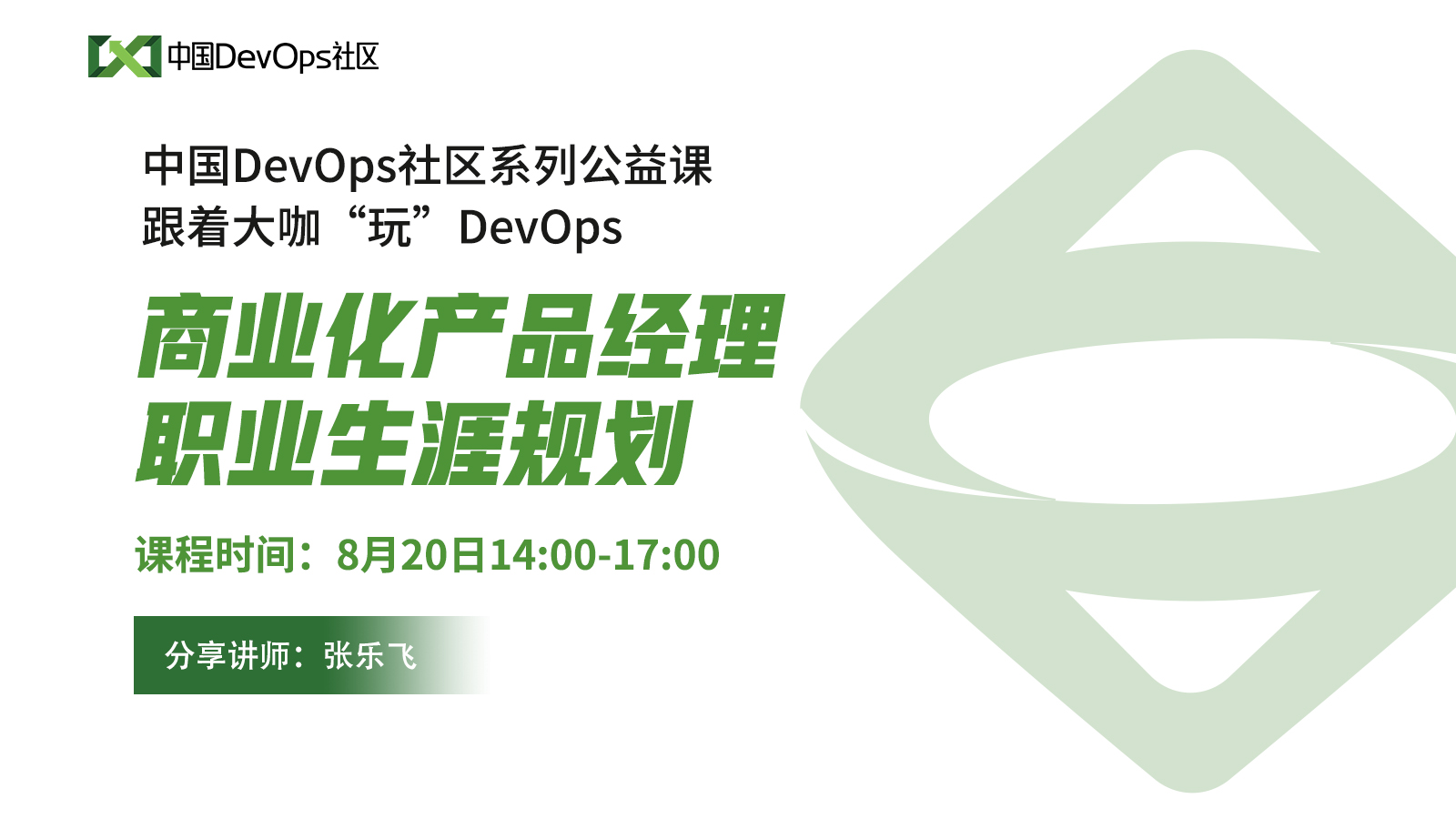 中国DevOps社区

中国DevOps社区系列公益课
跟着大咖“玩”DevOps

商业化产品经理
职业生涯规划

课程时间：8月20日14:00-17:00

分享讲师：张乐飞